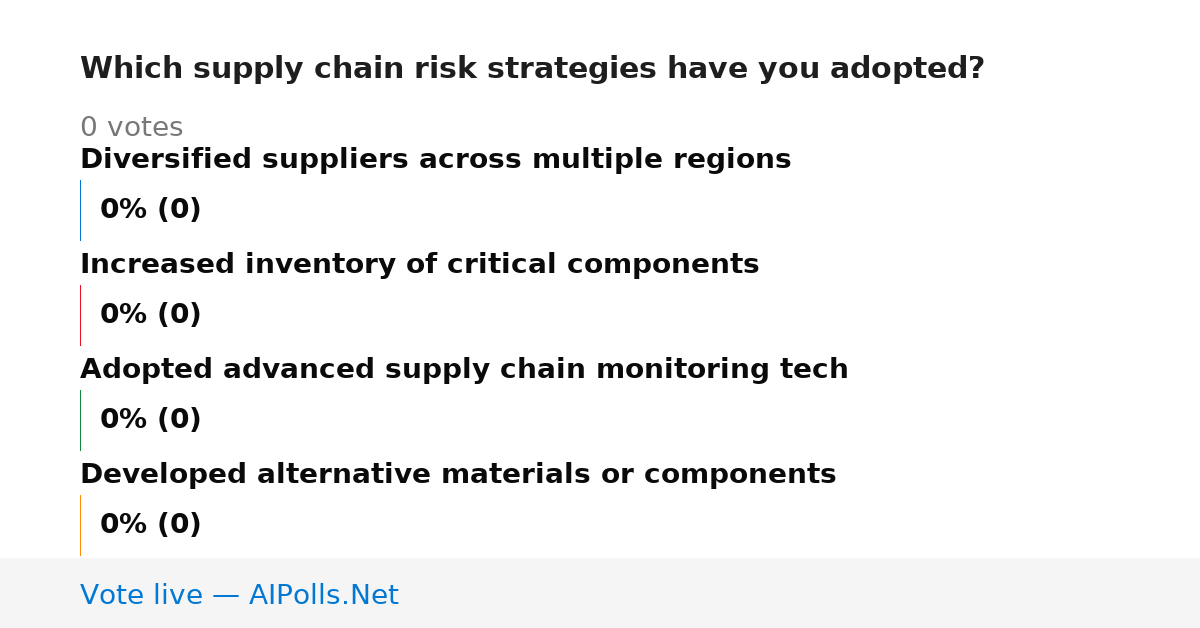 Which supply chain risk strategies have you adopted?

0 votes

Diversified suppliers across multiple regions

0% (0)

Increased inventory of critical components

0% (0)

Adopted advanced supply chain monitoring tech

0% (0)

Developed alternative materials or components

0% (0)

Vote live — AIPolls.Net